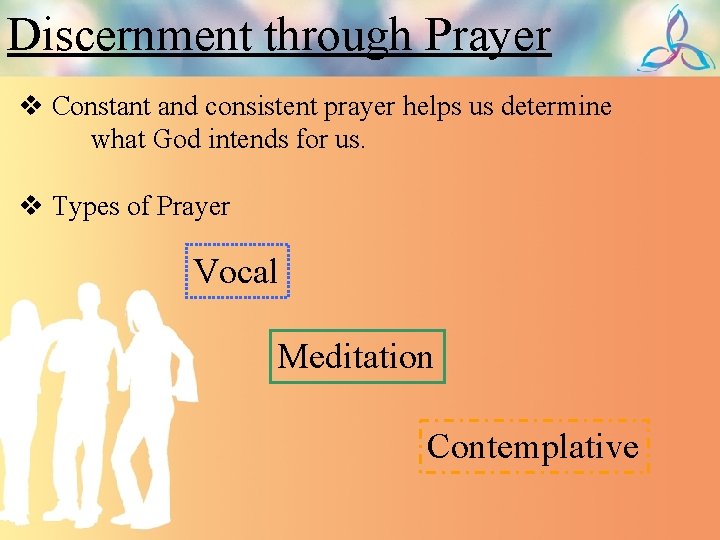 Discernment through Prayer

❖ Constant and consistent prayer helps us determine what God intends for us.

❖ Types of Prayer

Vocal

Meditation

Contemplative